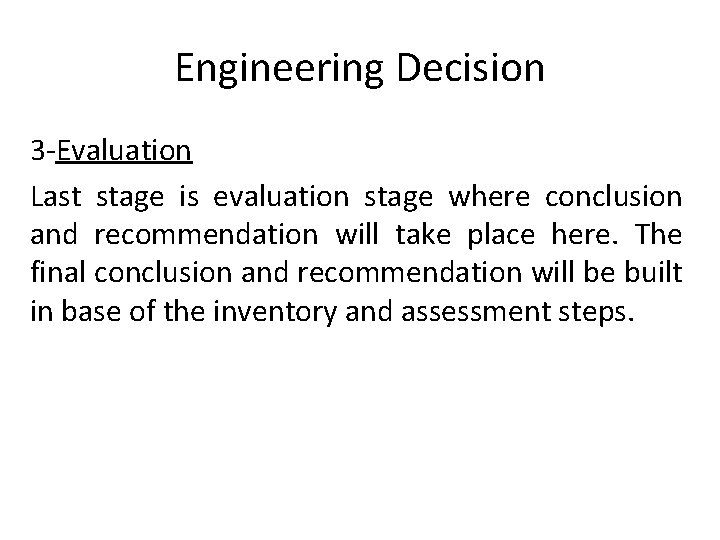 Engineering Decision

3-Evaluation

Last stage is evaluation stage where conclusion and recommendation will take place here. The final conclusion and recommendation will be built in base of the inventory and assessment steps.